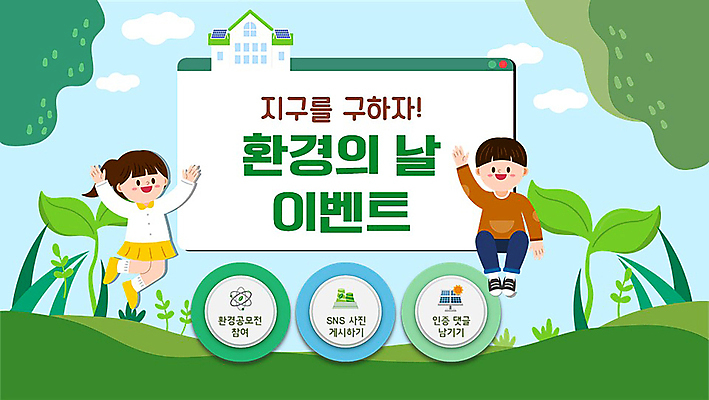 지구를 구하자!

환경의 날
이벤트

환경공모전
참여

SNS 사진
게시하기

인증 댓글
남기기